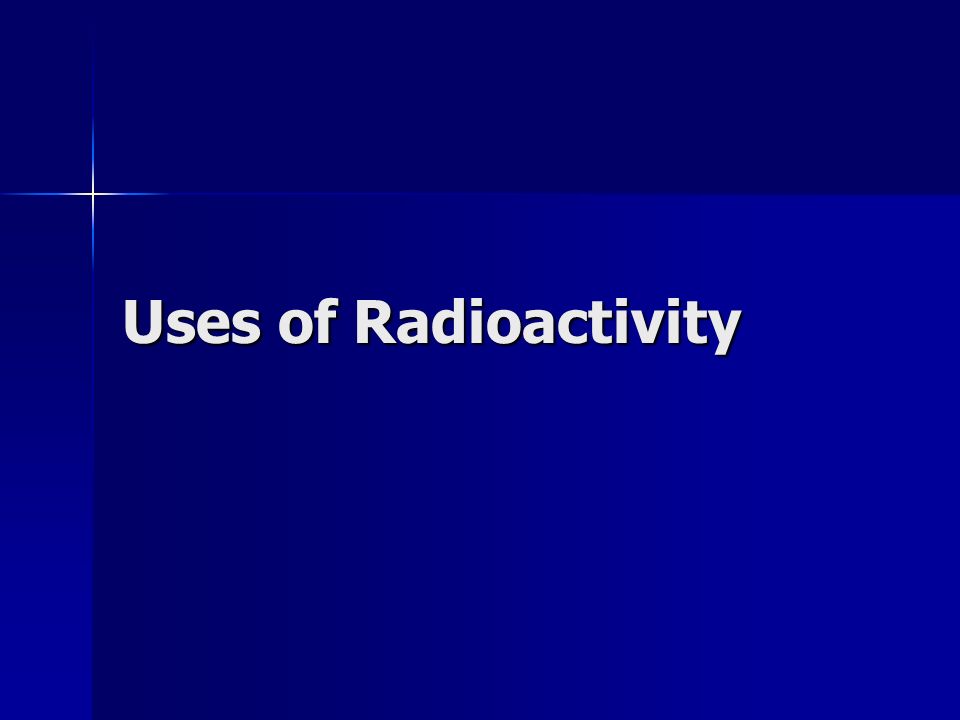 Uses of Radioactivity